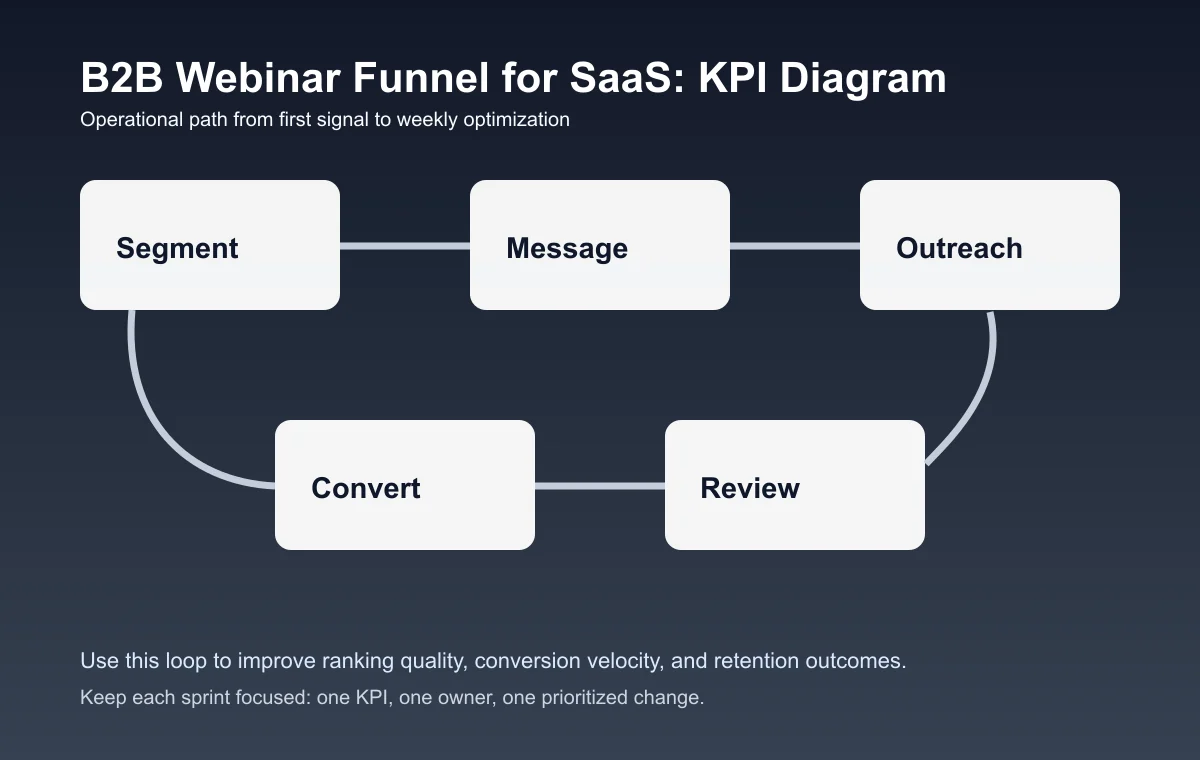 B2B Webinar Funnel for SaaS: KPI Diagram

Operational path from first signal to weekly optimization

Segment

Message

Outreach

Convert

Review

Use this loop to improve ranking quality, conversion velocity, and retention outcomes.

Keep each sprint focused: one KPI, one owner, one prioritized change.